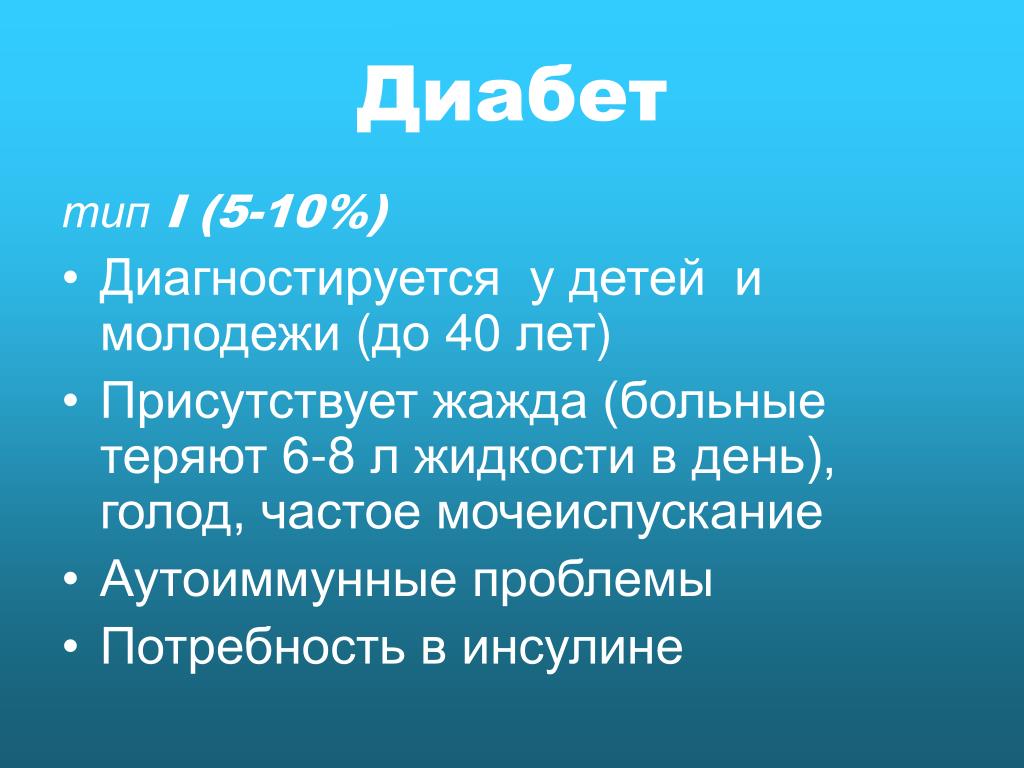 Диабет

тип I (5-10%)

• Диагностируется у детей и молодежи (до 40 лет)
• Присутствует жажда (больные теряют 6-8 л жидкости в день), голод, частое мочеиспускание
• Аутоиммунные проблемы
• Потребность в инсулине